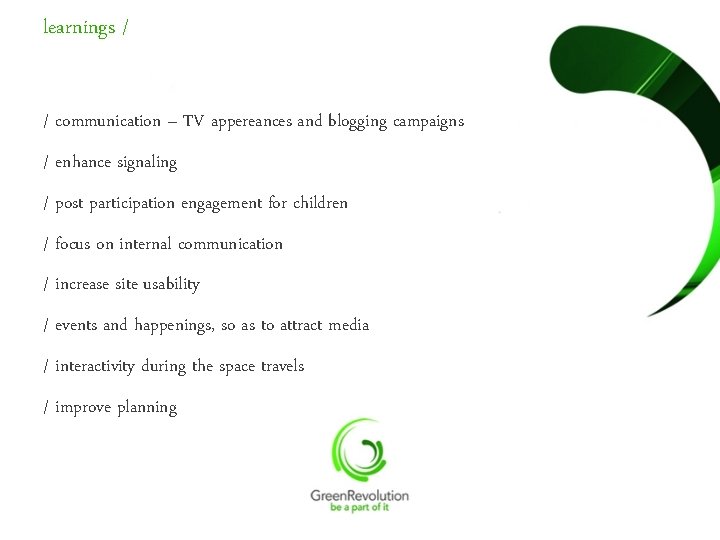 learnings /

/ communication – TV appereances and blogging campaigns

/ enhance signaling

/ post participation engagement for children

/ focus on internal communication

/ increase site usability

/ events and happenings, so as to attract media

/ interactivity during the space travels

/ improve planning

GreenRevolution
be a part of it